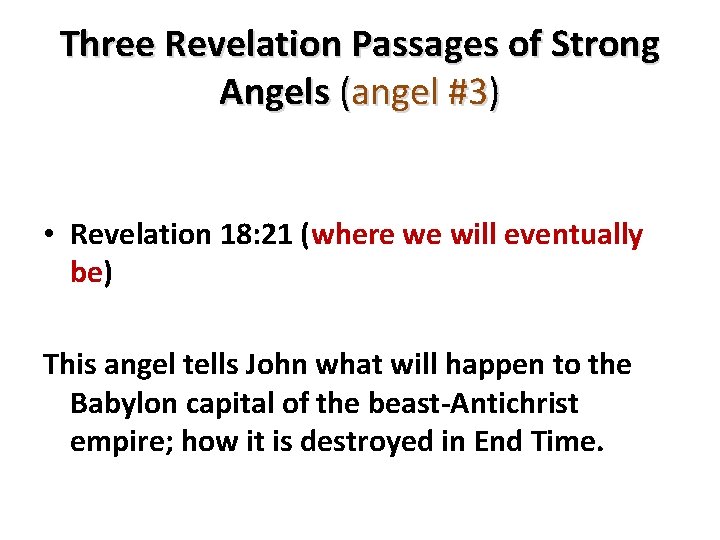 Three Revelation Passages of Strong Angels (angel #3)

• Revelation 18:21 (where we will eventually be)

This angel tells John what will happen to the Babylon capital of the beast-Antichrist empire; how it is destroyed in End Time.